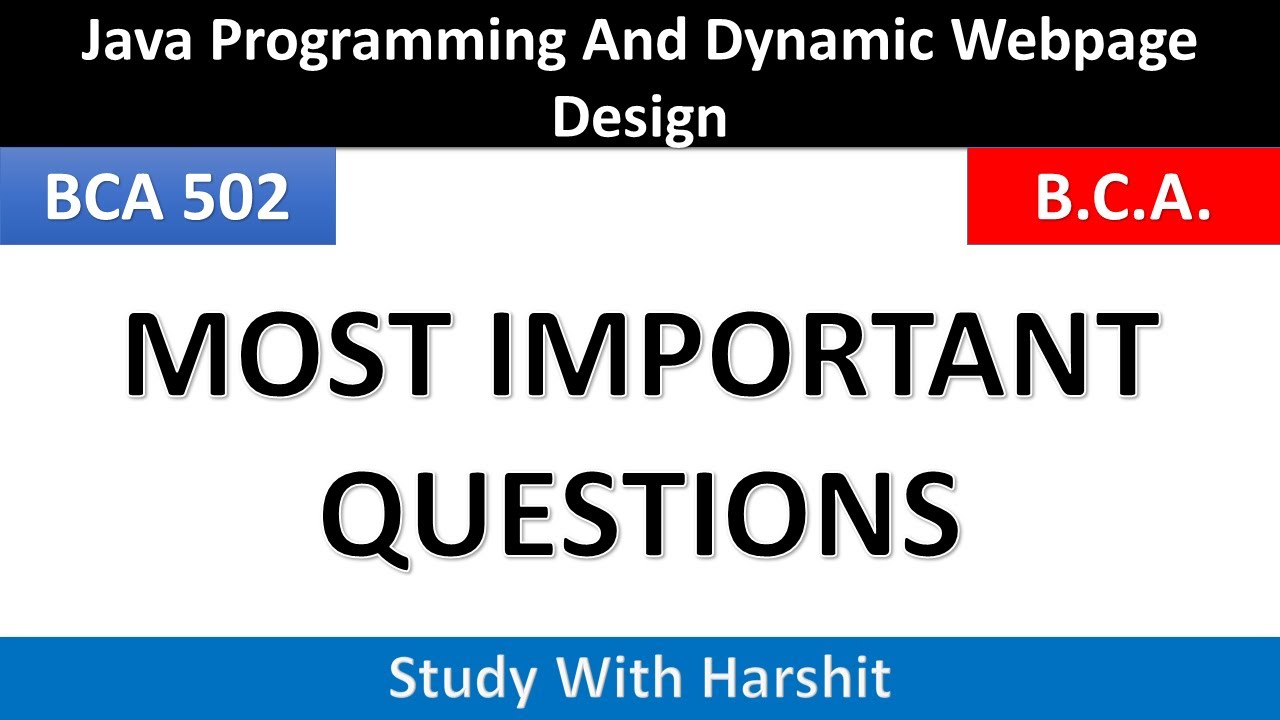 Java Programming And Dynamic Webpage Design

BCA 502

B.C.A.

MOST IMPORTANT QUESTIONS

Study With Harshit